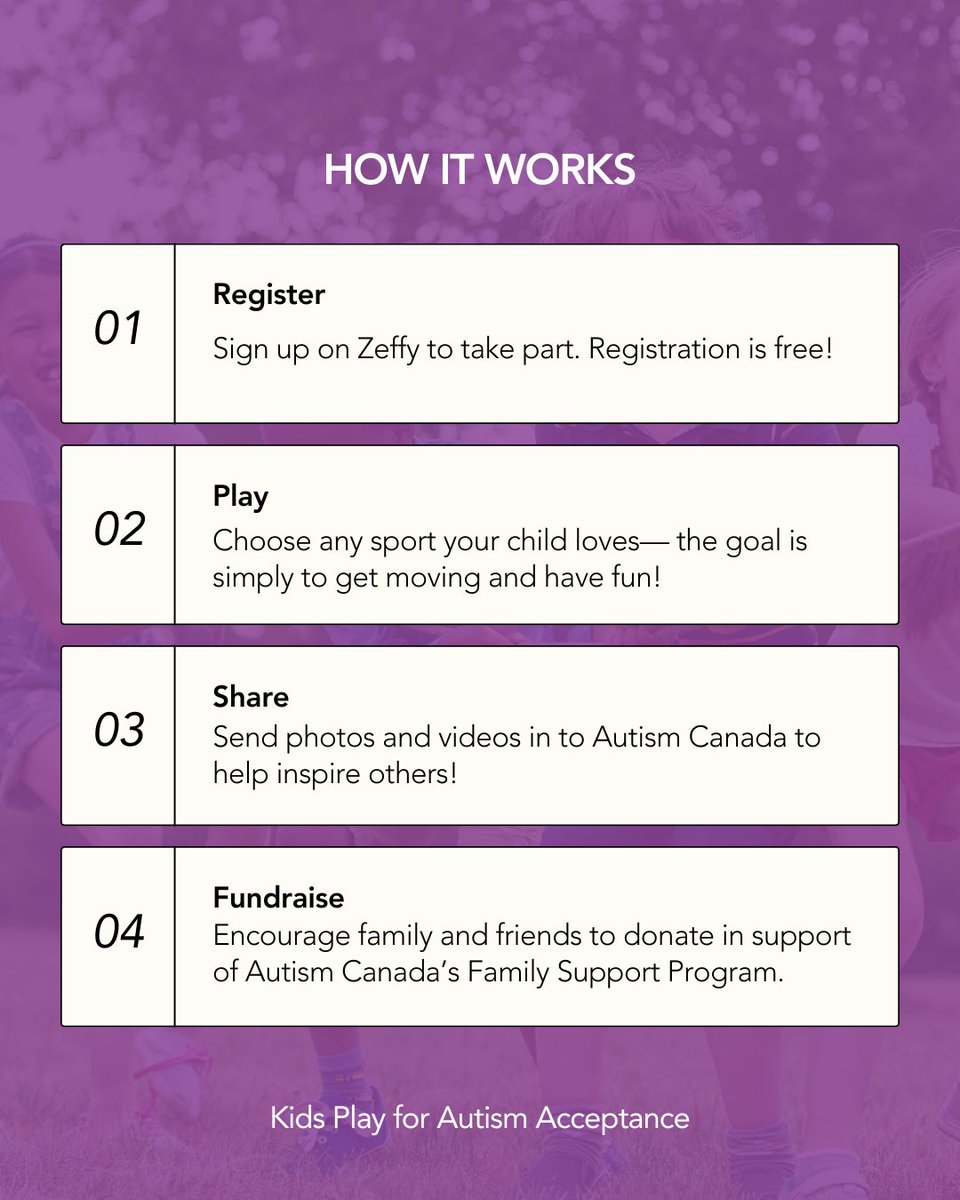 HOW IT WORKS

01

Register

Sign up on Zeffy to take part. Registration is free!

02

Play

Choose any sport your child loves— the goal is simply to get moving and have fun!

03

Share

Send photos and videos in to Autism Canada to help inspire others!

04

Fundraise

Encourage family and friends to donate in support of Autism Canada's Family Support Program.

Kids Play for Autism Acceptance